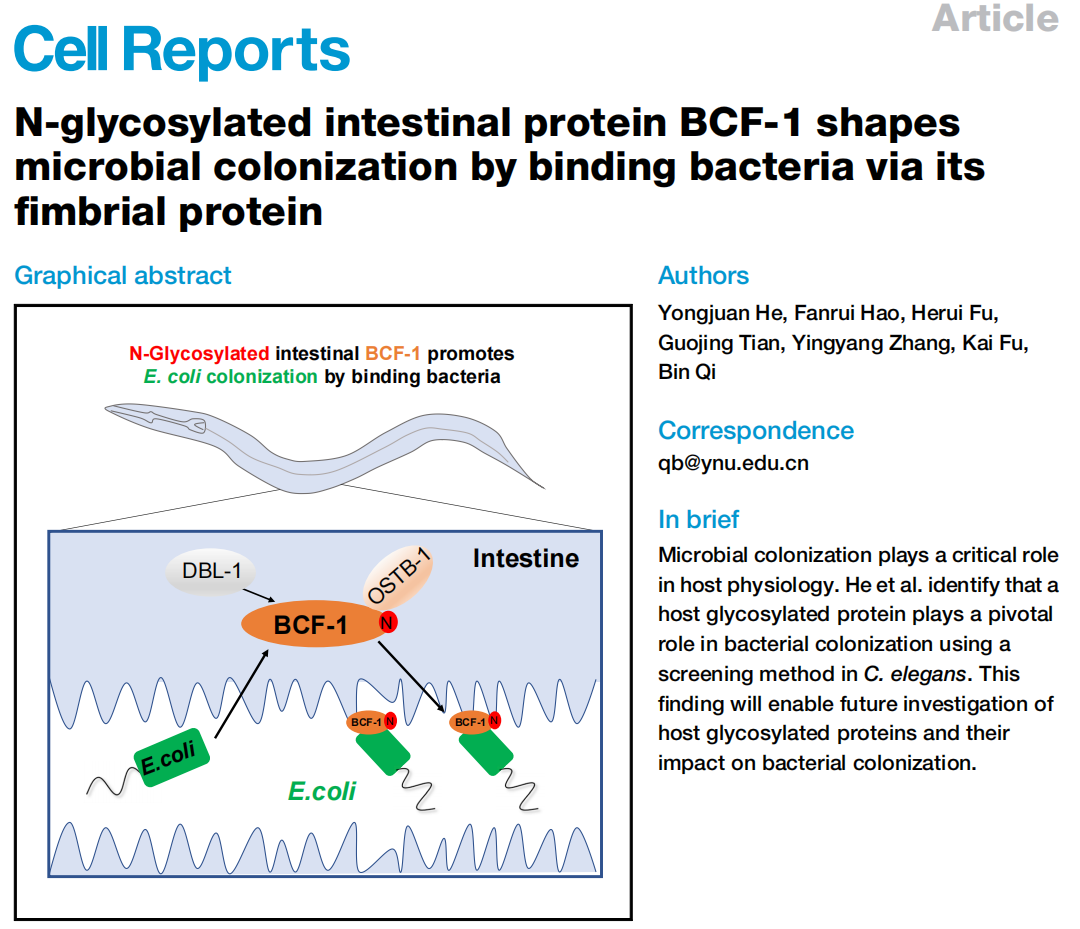 Article

Cell Reports

N-glycosylated intestinal protein BCF-1 shapes microbial colonization by binding bacteria via its fimbrial protein

Graphical abstract

N-Glycosylated intestinal BCF-1 promotes E. coli colonization by binding bacteria

Intestine

DBL-1

OSTB-1

BCF-1

N

BCF-1 N

BCF-1 N

E.coli

E.coli

Authors

Yongjuan He, Fanrui Hao, Herui Fu, Guojing Tian, Yingyang Zhang, Kai Fu, Bin Qi

Correspondence

qb@ynu.edu.cn

In brief

Microbial colonization plays a critical role in host physiology. He et al. identify that a host glycosylated protein plays a pivotal role in bacterial colonization using a screening method in C. elegans. This finding will enable future investigation of host glycosylated proteins and their impact on bacterial colonization.